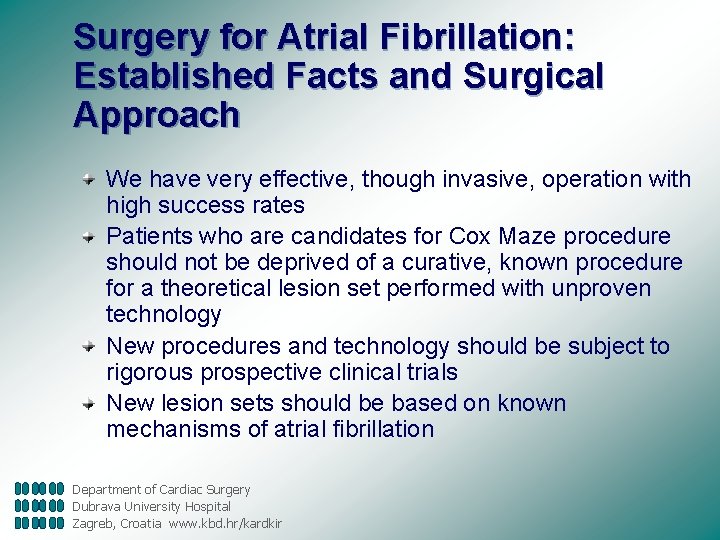 Surgery for Atrial Fibrillation: Established Facts and Surgical Approach

We have very effective, though invasive, operation with high success rates

Patients who are candidates for Cox Maze procedure should not be deprived of a curative, known procedure for a theoretical lesion set performed with unproven technology

New procedures and technology should be subject to rigorous prospective clinical trials

New lesion sets should be based on known mechanisms of atrial fibrillation

Department of Cardiac Surgery
Dubrava University Hospital
Zagreb, Croatia www.kbd.hr/kardkir